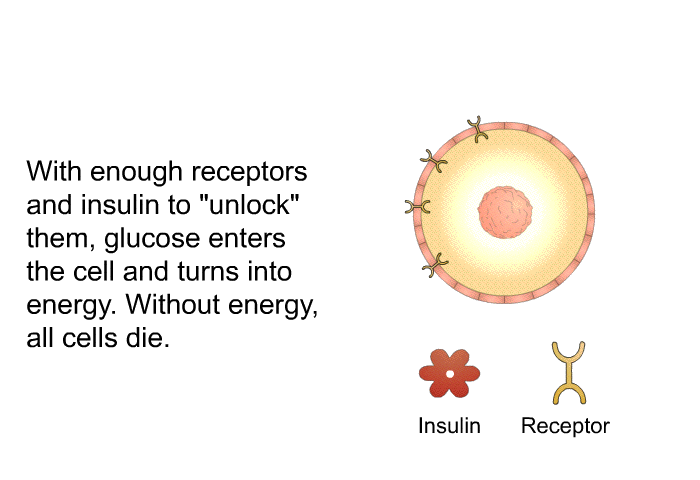 With enough receptors and insulin to "unlock" them, glucose enters the cell and turns into energy. Without energy, all cells die.

Insulin

Receptor